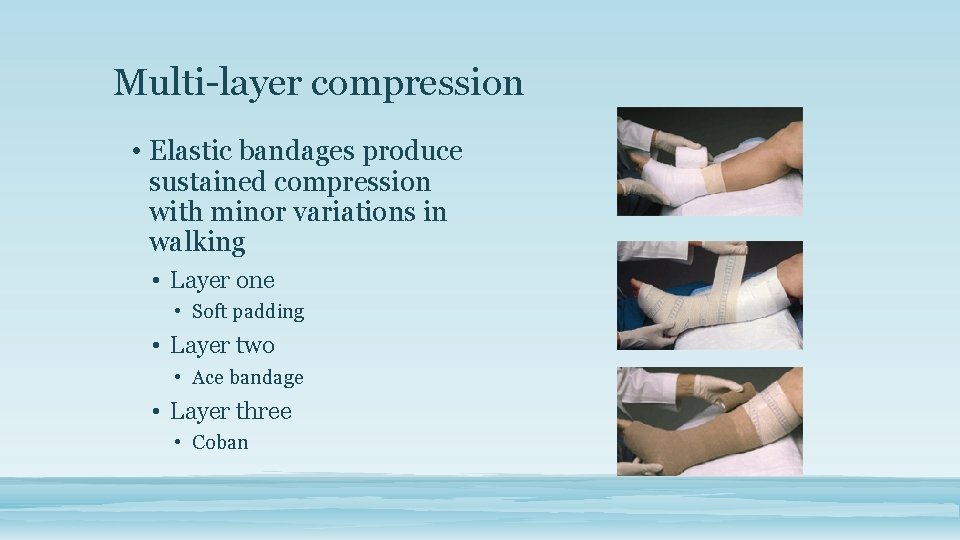 Multi-layer compression

• Elastic bandages produce sustained compression with minor variations in walking
  • Layer one
    • Soft padding
  • Layer two
    • Ace bandage
  • Layer three
    • Coban